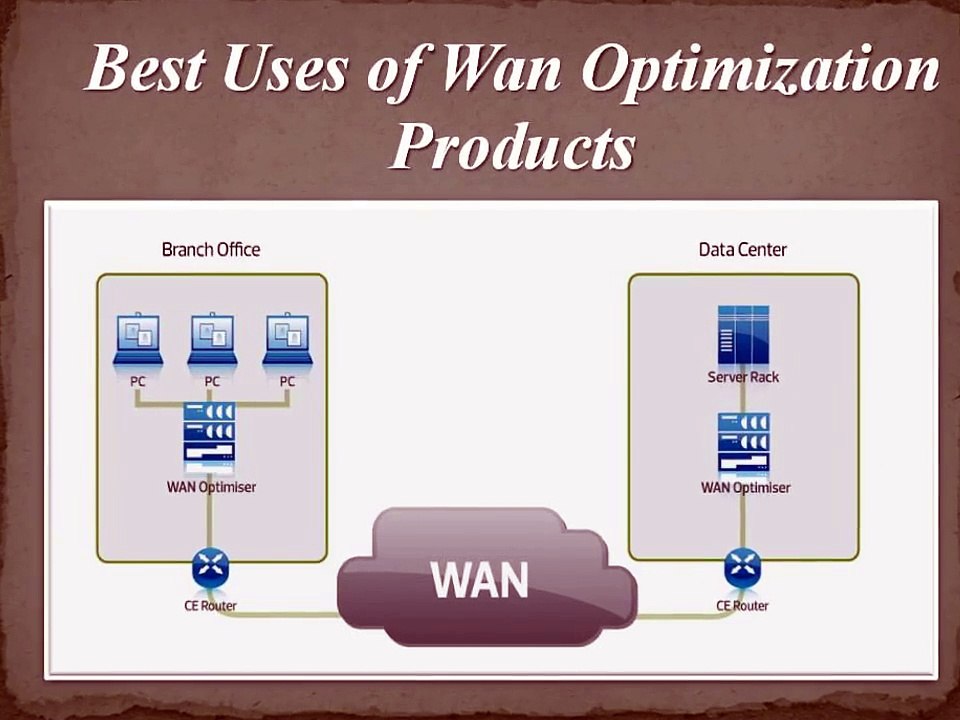 Best Uses of Wan Optimization Products

Branch Office

PC

PC

PC

WAN Optimiser

CE Router

WAN

Data Center

Server Rack

WAN Optimiser

CE Router